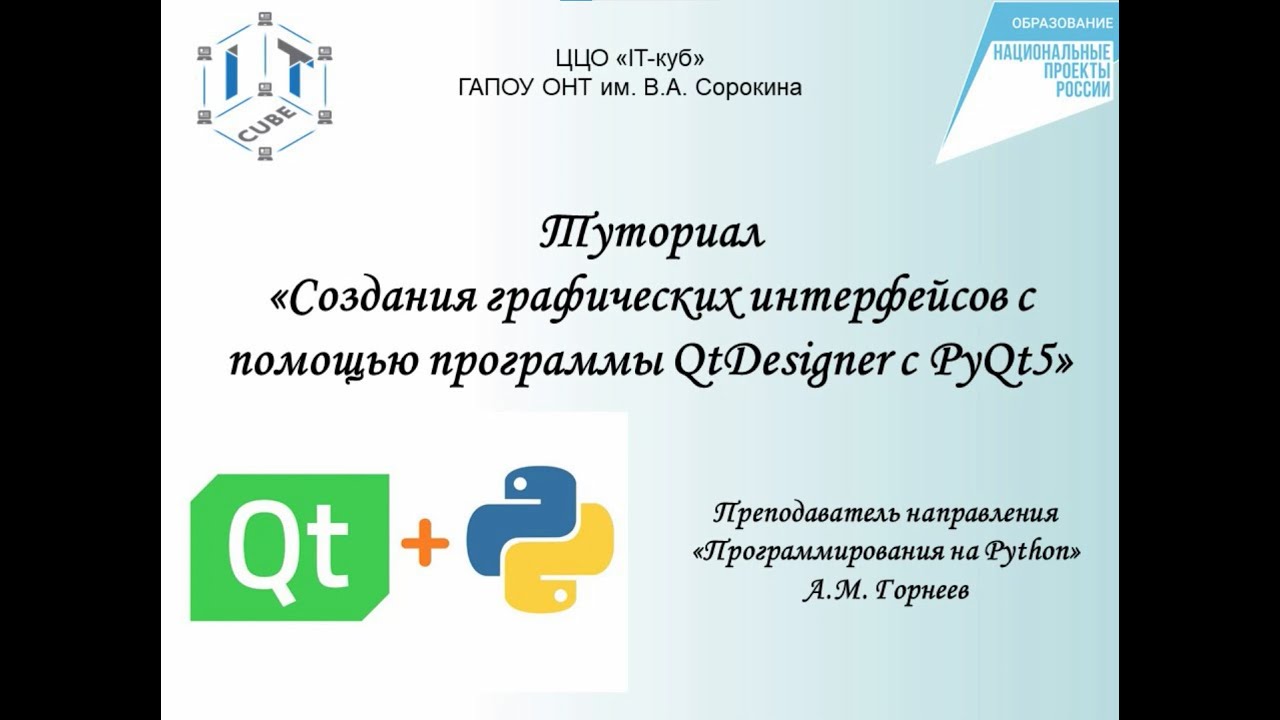 IT
CUBE

ЦЦО «IT-куб»
ГАПОУ ОНТ им. В.А. Сорокина

ОБРАЗОВАНИЕ
НАЦИОНАЛЬНЫЕ ПРОЕКТЫ РОССИИ

Туториал
«Создания графических интерфейсов с помощью программы QtDesigner с PyQt5»

Qt +

Преподаватель направления
«Программирования на Python»
А.М. Горнеев